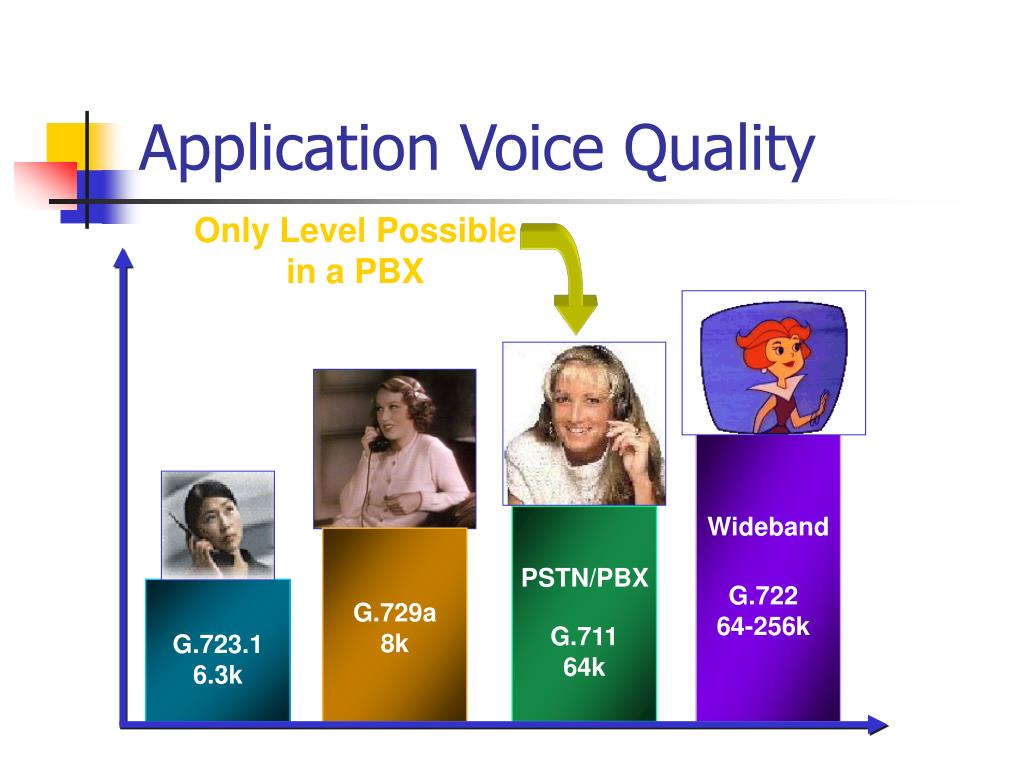 Application Voice Quality

Only Level Possible in a PBX

G.723.1
6.3k

G.729a
8k

PSTN/PBX

G.711
64k

Wideband

G.722
64-256k